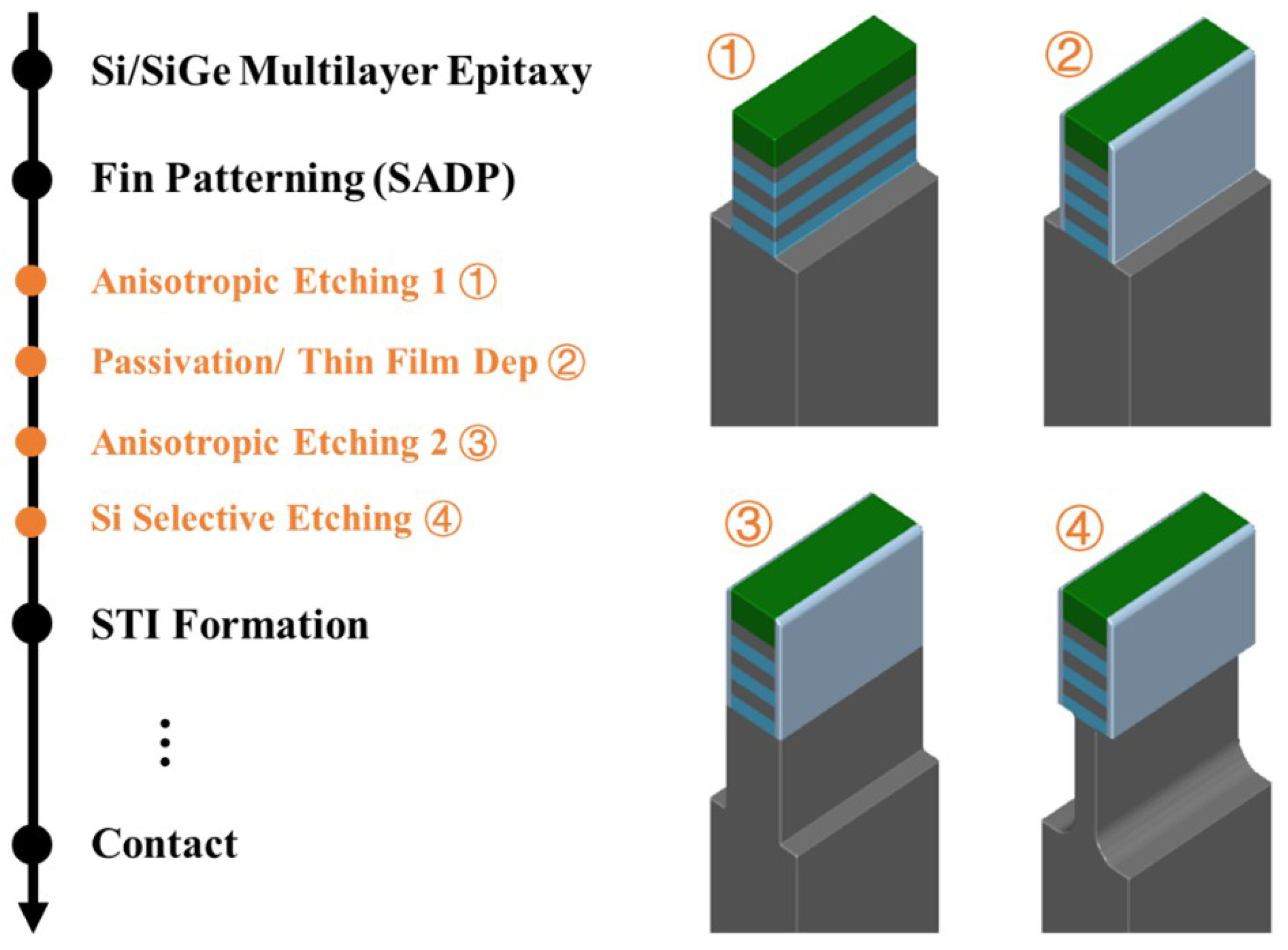 Si/SiGe Multilayer Epitaxy

Fin Patterning (SADP)

Anisotropic Etching 1 ①

Passivation/ Thin Film Dep ②

Anisotropic Etching 2 ③

Si Selective Etching ④

STI Formation

⋮

Contact

①

②

③

④